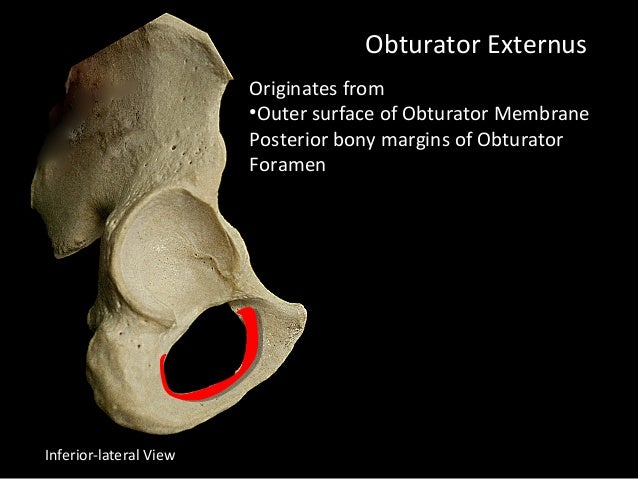 Obturator Externus

Originates from
•Outer surface of Obturator Membrane
Posterior bony margins of Obturator Foramen

Inferior-lateral View